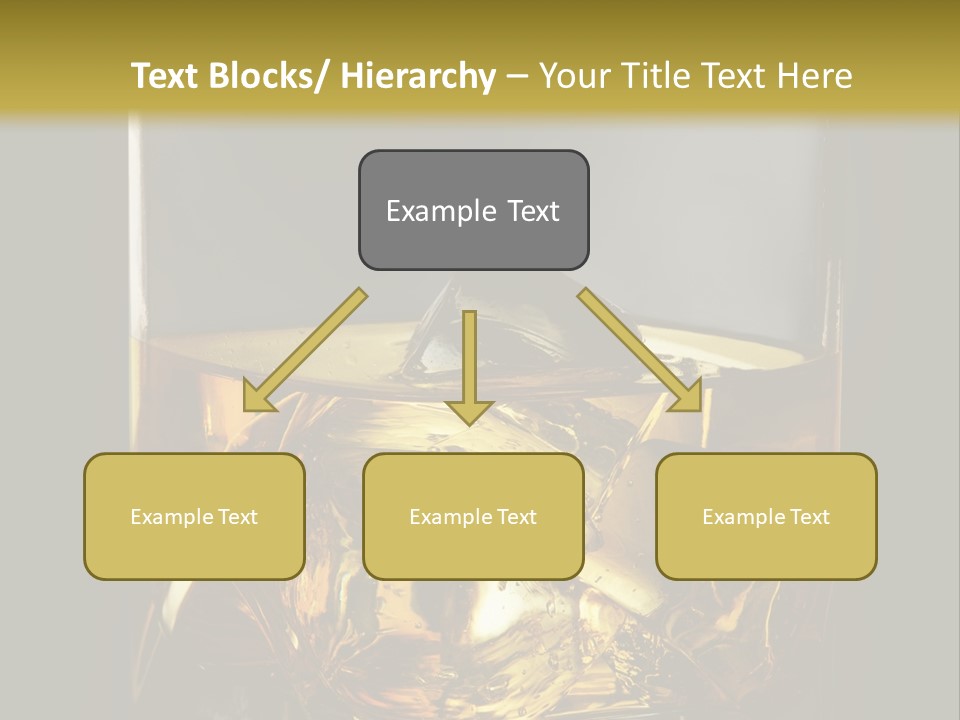 Text Blocks/ Hierarchy – Your Title Text Here

Example Text

Example Text

Example Text

Example Text